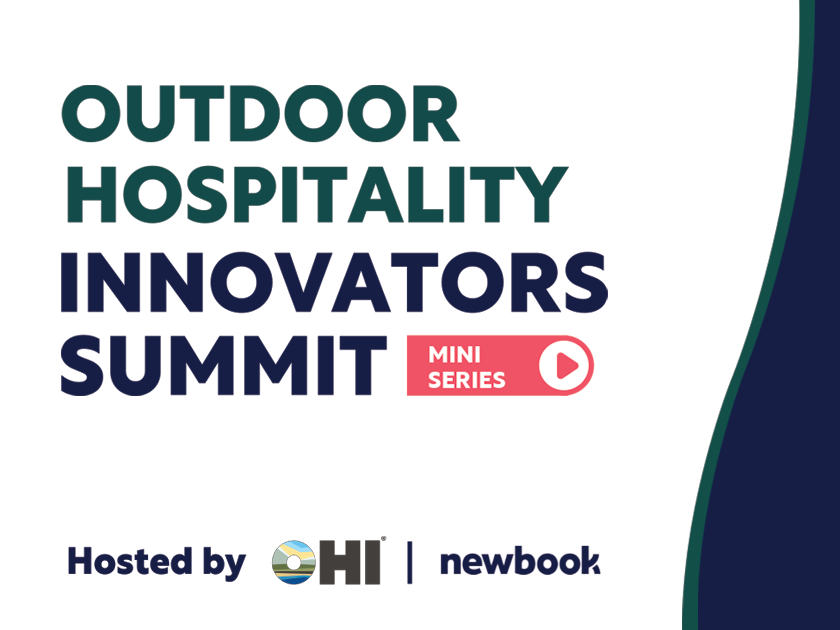 OUTDOOR HOSPITALITY INNOVATORS SUMMIT

MINI SERIES

Hosted by OHI | newbook